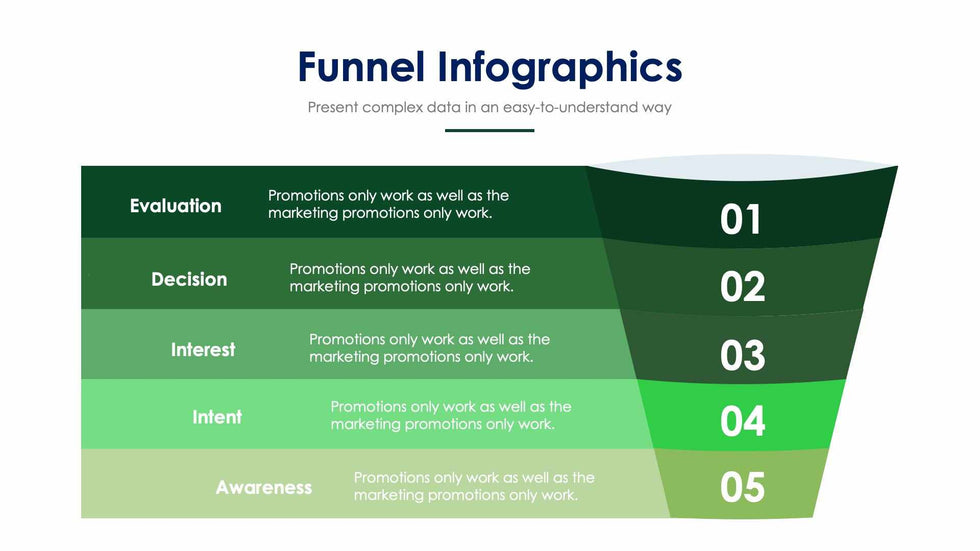 Funnel Infographics

Present complex data in an easy-to-understand way

Evaluation Promotions only work as well as the marketing promotions only work. 01

Decision Promotions only work as well as the marketing promotions only work. 02

Interest Promotions only work as well as the marketing promotions only work. 03

Intent Promotions only work as well as the marketing promotions only work. 04

Awareness Promotions only work as well as the marketing promotions only work. 05